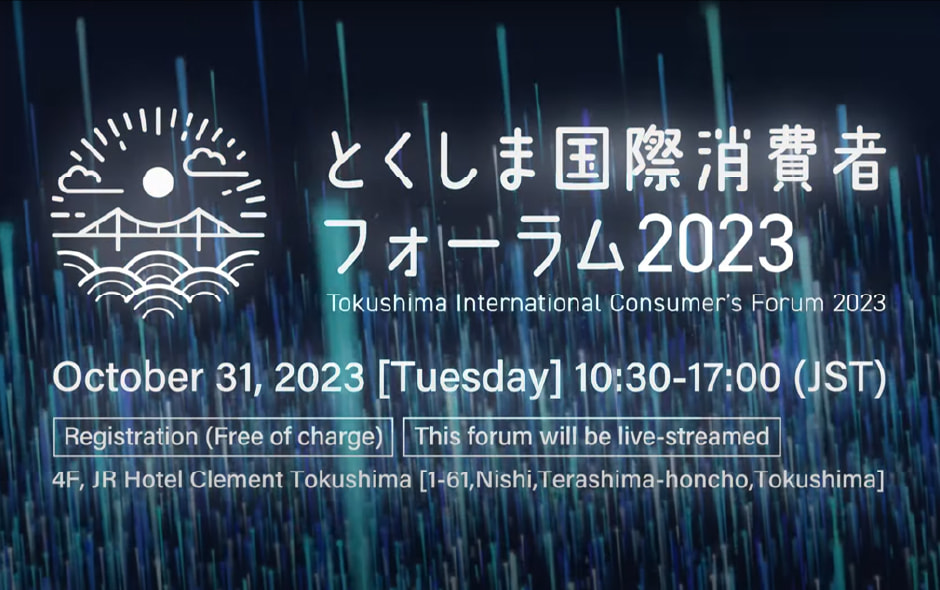 とくしま国際消費者
フォーラム2023
Tokushima International Consumer's Forum 2023

October 31, 2023 [Tuesday] 10:30-17:00 (JST)

Registration (Free of charge)

This forum will be live-streamed

4F, JR Hotel Clement Tokushima [1-61,Nishi,Terashima-honcho,Tokushima]